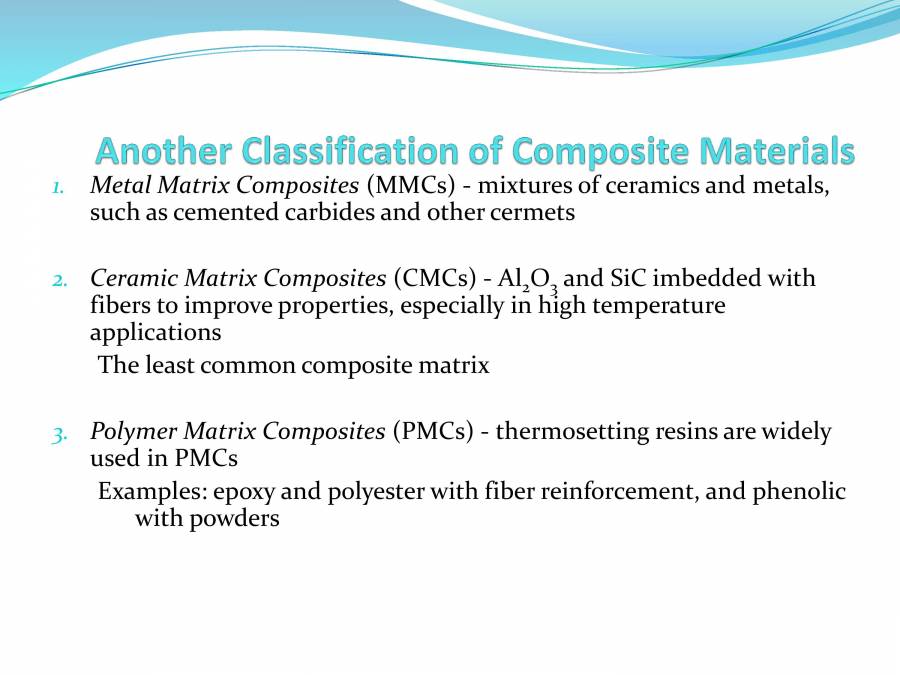 Another Classification of Composite Materials

1. Metal Matrix Composites (MMCs) - mixtures of ceramics and metals, such as cemented carbides and other cermets

2. Ceramic Matrix Composites (CMCs) - $Al_2O_3$ and SiC imbedded with fibers to improve properties, especially in high temperature applications

The least common composite matrix

3. Polymer Matrix Composites (PMCs) - thermosetting resins are widely used in PMCs

Examples: epoxy and polyester with fiber reinforcement, and phenolic with powders